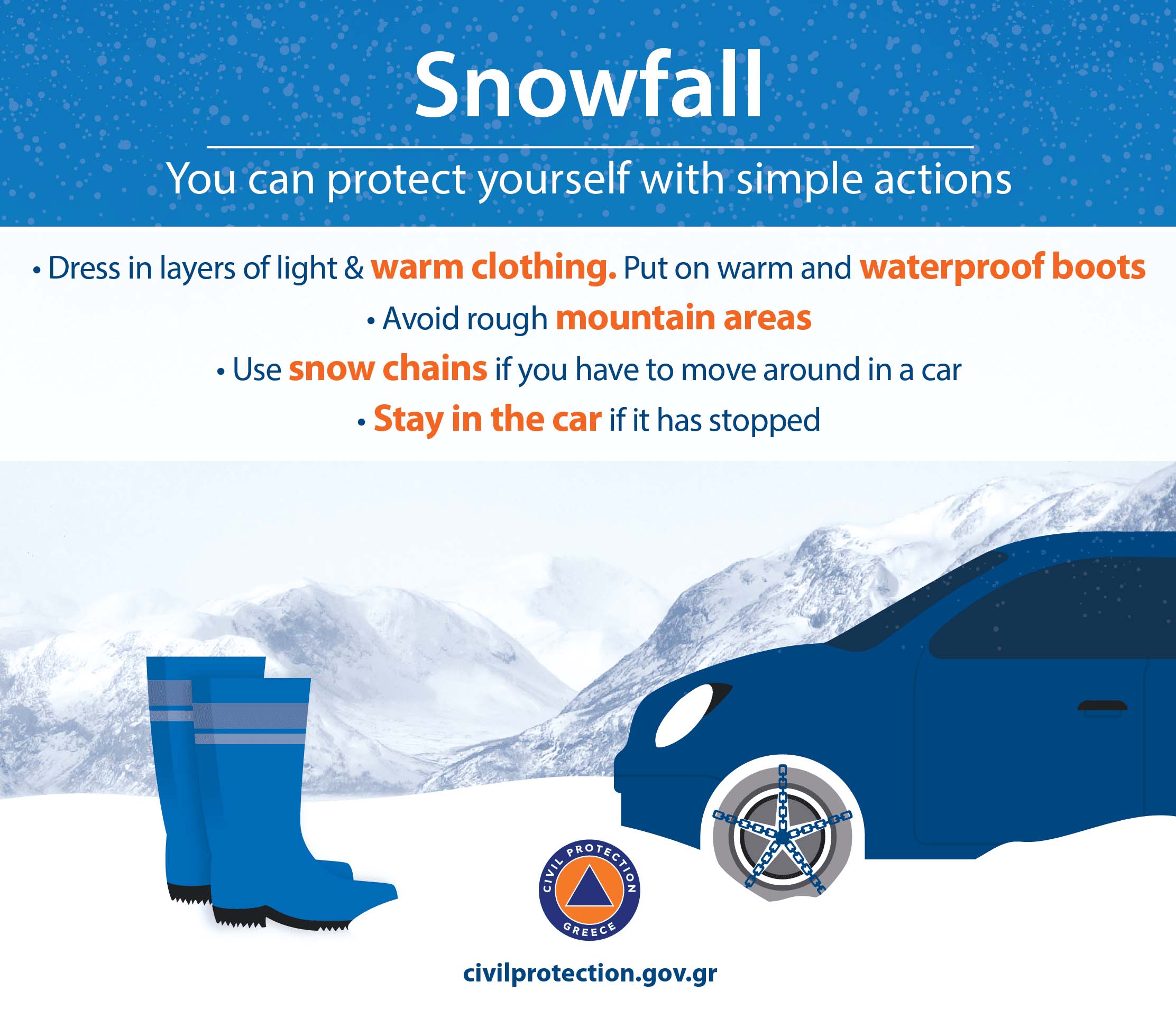 Snowfall

You can protect yourself with simple actions

• Dress in layers of light & warm clothing. Put on warm and waterproof boots

• Avoid rough mountain areas

• Use snow chains if you have to move around in a car

• Stay in the car if it has stopped

CIVIL PROTECTION GREECE

civilprotection.gov.gr